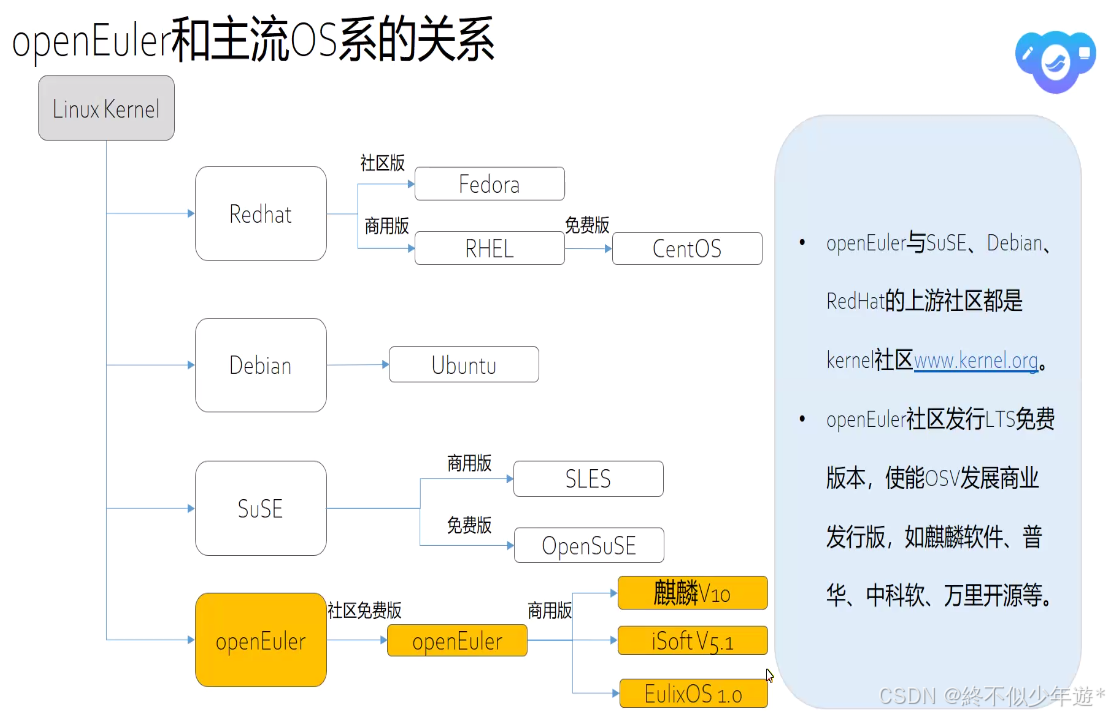 openEuler和主流OS系的关系

Linux Kernel

Redhat

社区版

Fedora

商用版

RHEL

免费版

CentOS

Debian

Ubuntu

SuSE

商用版

SLES

免费版

OpenSuSE

openEuler

社区免费版

openEuler

商用版

麒麟V10

iSoft V5.1

EulixOS 1.0

• openEuler与SuSE、Debian、RedHat的上游社区都是kernel社区www.kernel.org。

• openEuler社区发行LTS免费版本，使能OSV发展商业发行版，如麒麟软件、普华、中科软、万里开源等。

CSDN @終不似少年遊*